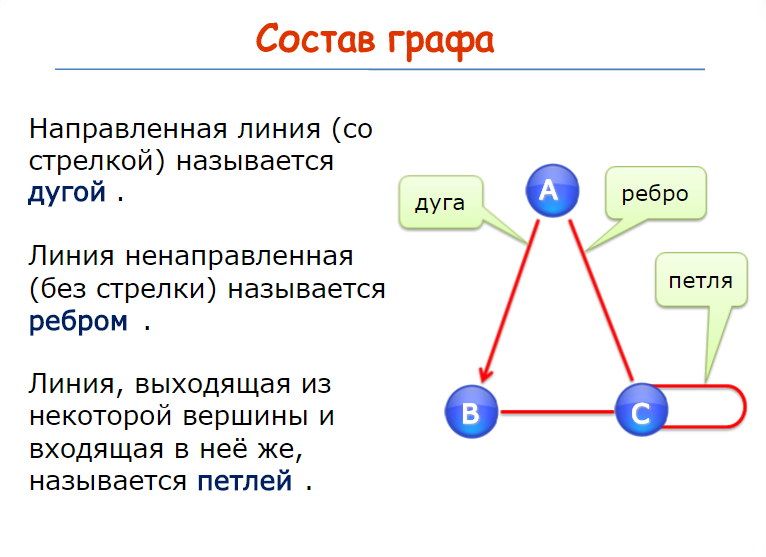 Состав графа

Направленная линия (со стрелкой) называется дугой .

Линия ненаправленная (без стрелки) называется ребром .

Линия, выходящая из некоторой вершины и входящая в неё же, называется петлей .

дуга

A

ребро

петля

B

C